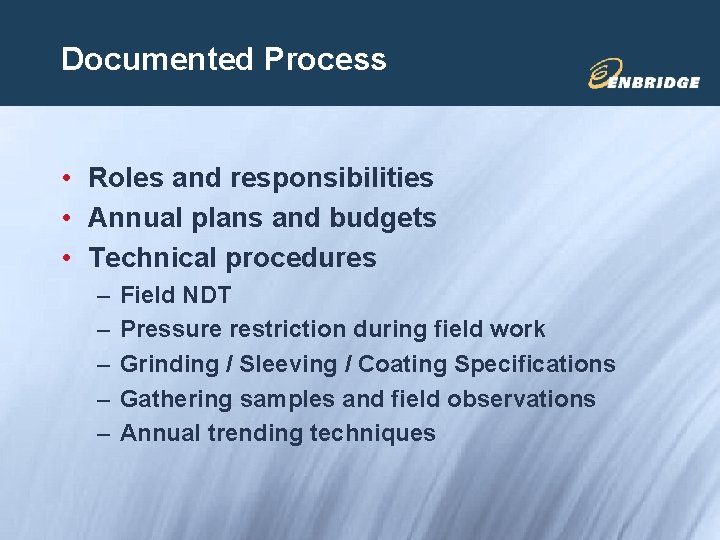 Documented Process

ENBRIDGE

• Roles and responsibilities
• Annual plans and budgets
• Technical procedures
– Field NDT
– Pressure restriction during field work
– Grinding / Sleeving / Coating Specifications
– Gathering samples and field observations
– Annual trending techniques